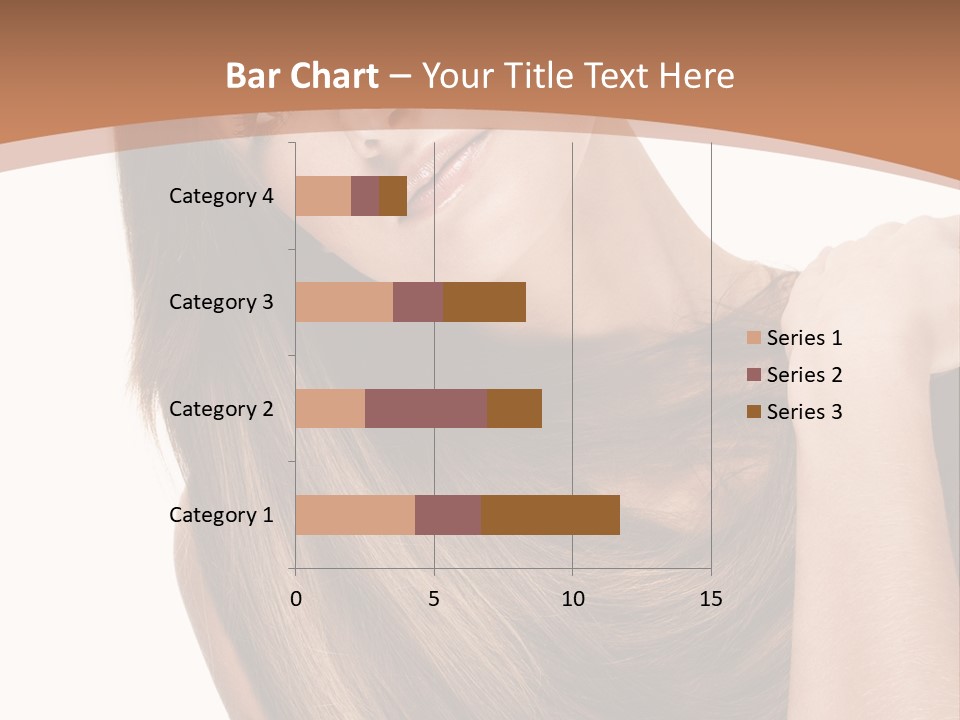 Bar Chart – Your Title Text Here

Category 4
Category 3
Category 2
Category 1

0
5
10
15

Series 1
Series 2
Series 3